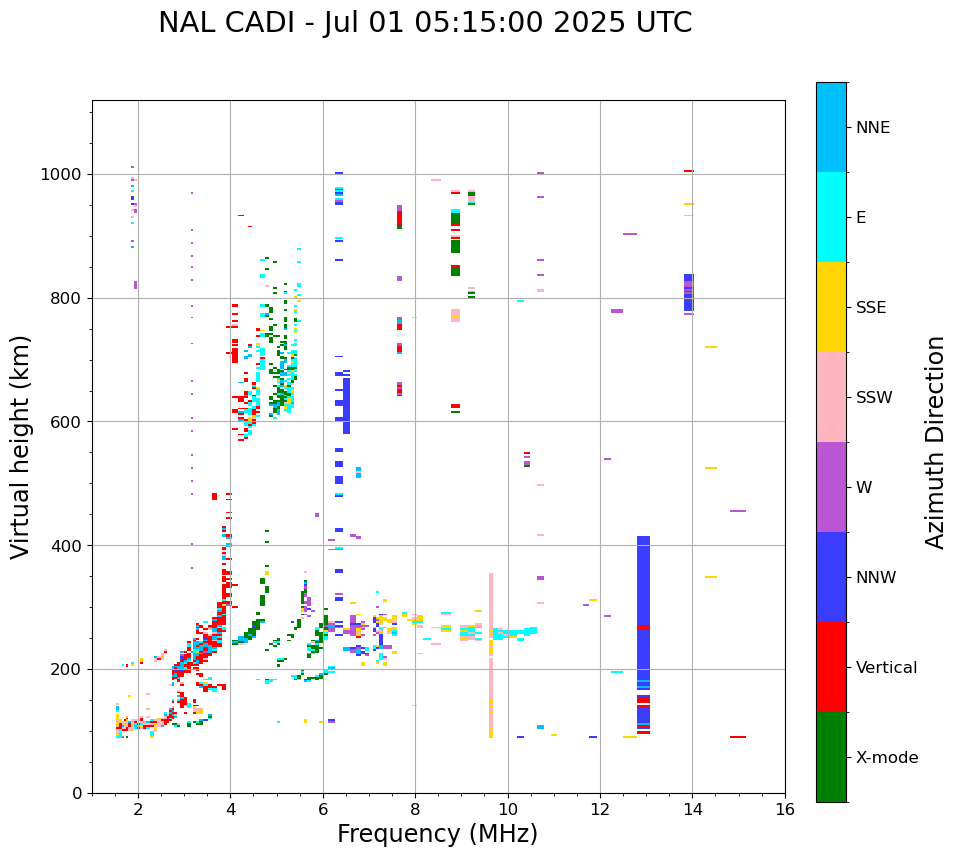 NAL CADI - Jul 01 05:15:00 2025 UTC

Virtual height (km)

1000
800
600
400
200
0

2
4
6
8
10
12
14
16

Frequency (MHz)

NNE
E
SSE
SSW
W
NNW
Vertical
X-mode

Azimuth Direction